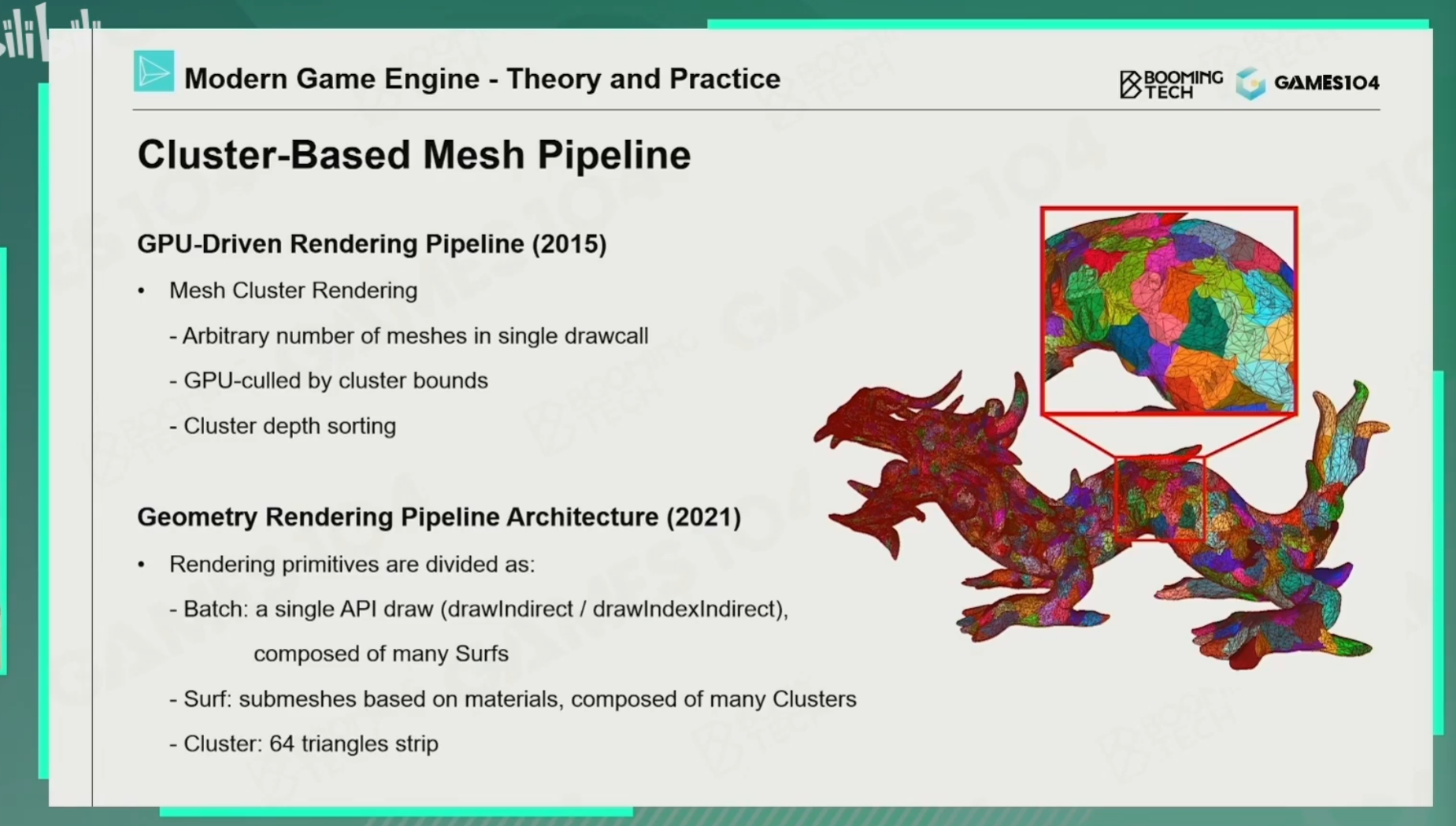 Modern Game Engine - Theory and Practice

BOOMING TECH GAMES104

Cluster-Based Mesh Pipeline

GPU-Driven Rendering Pipeline (2015)

• Mesh Cluster Rendering

- Arbitrary number of meshes in single drawcall

- GPU-culled by cluster bounds

- Cluster depth sorting

Geometry Rendering Pipeline Architecture (2021)

• Rendering primitives are divided as:

- Batch: a single API draw (drawIndirect / drawIndexIndirect), composed of many Surfs

- Surf: submeshes based on materials, composed of many Clusters

- Cluster: 64 triangles strip